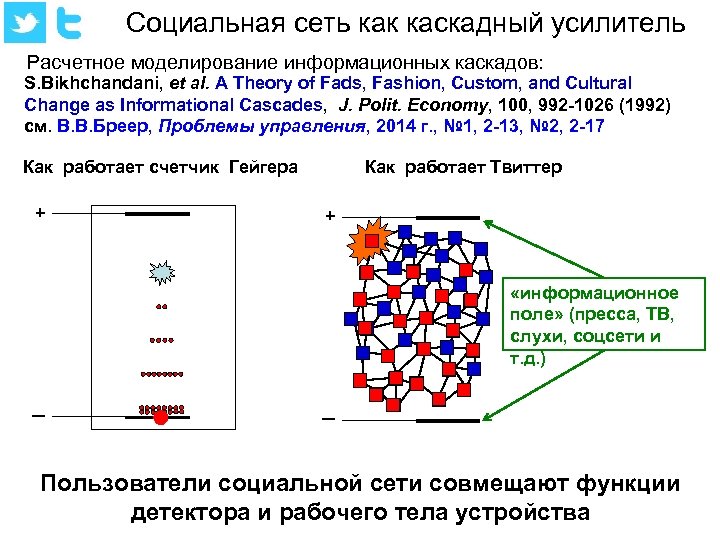 Социальная сеть как каскадный усилитель

Расчетное моделирование информационных каскадов:
S.Bikhchandani, et al. A Theory of Fads, Fashion, Custom, and Cultural Change as Informational Cascades, J. Polit. Economy, 100, 992-1026 (1992)
см. В.В.Бреер, Проблемы управления, 2014 г., №1, 2-13, №2, 2-17

Как работает счетчик Гейгера

+

–

Как работает Твиттер

+

–

«информационное поле» (пресса, ТВ, слухи, соцсети и т.д.)

Пользователи социальной сети совмещают функции детектора и рабочего тела устройства